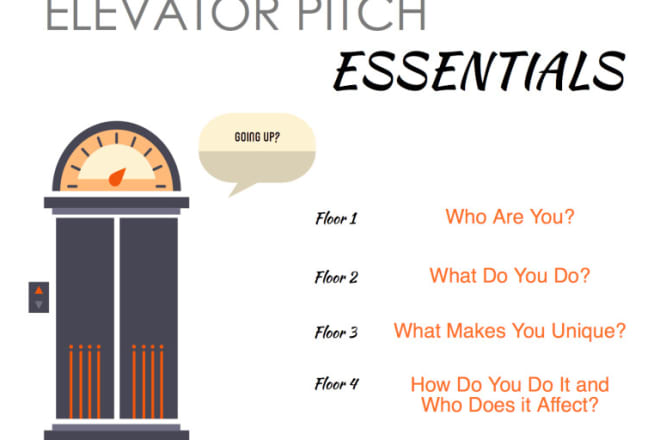 ELEVATOR PITCH

ESSENTIALS

GOING UP?

Floor 1 Who Are You?

Floor 2 What Do You Do?

Floor 3 What Makes You Unique?

Floor 4 How Do You Do It and Who Does it Affect?